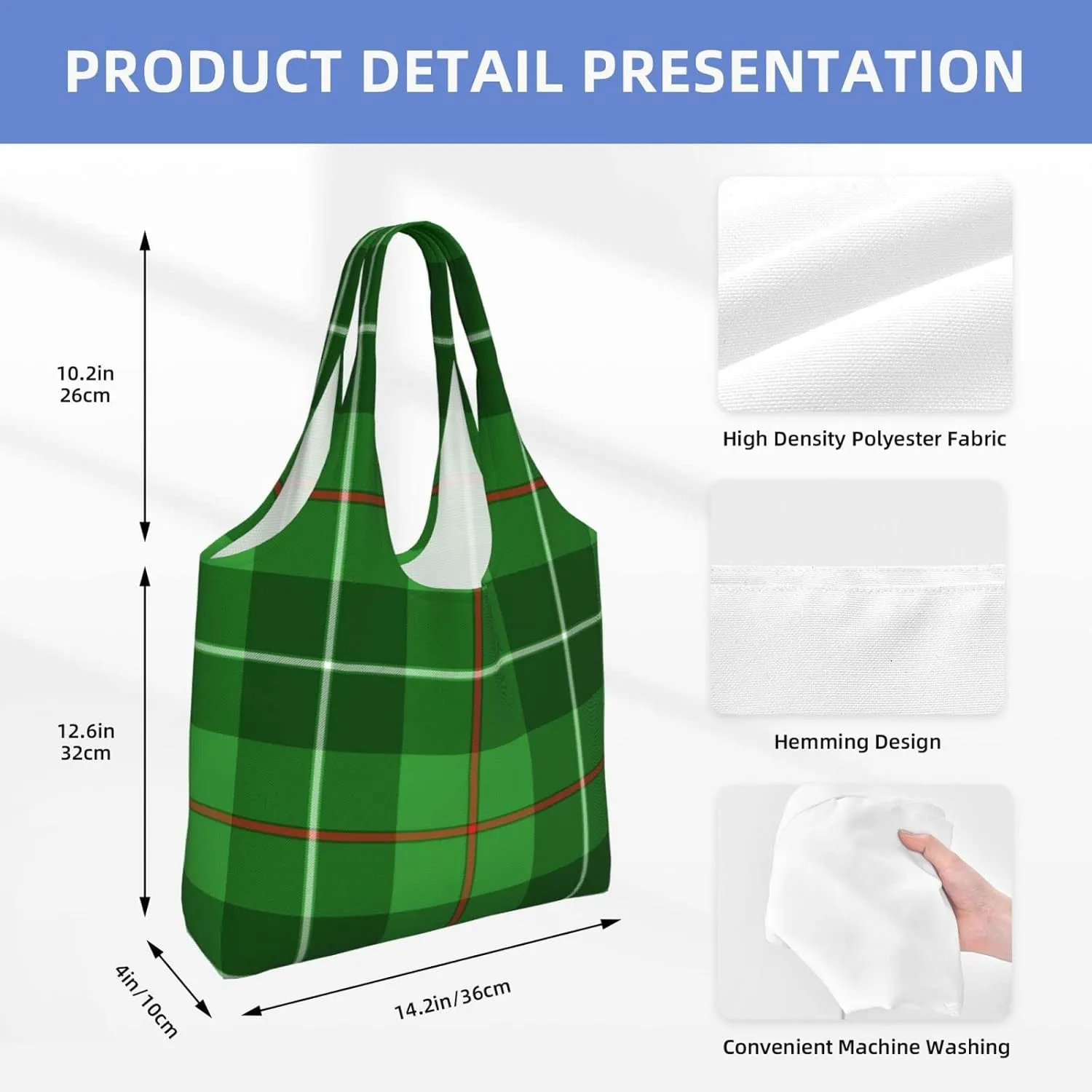 PRODUCT DETAIL PRESENTATION

10.2in
26cm

12.6in
32cm

4in/10cm

14.2in/36cm

High Density Polyester Fabric

Hemming Design

Convenient Machine Washing